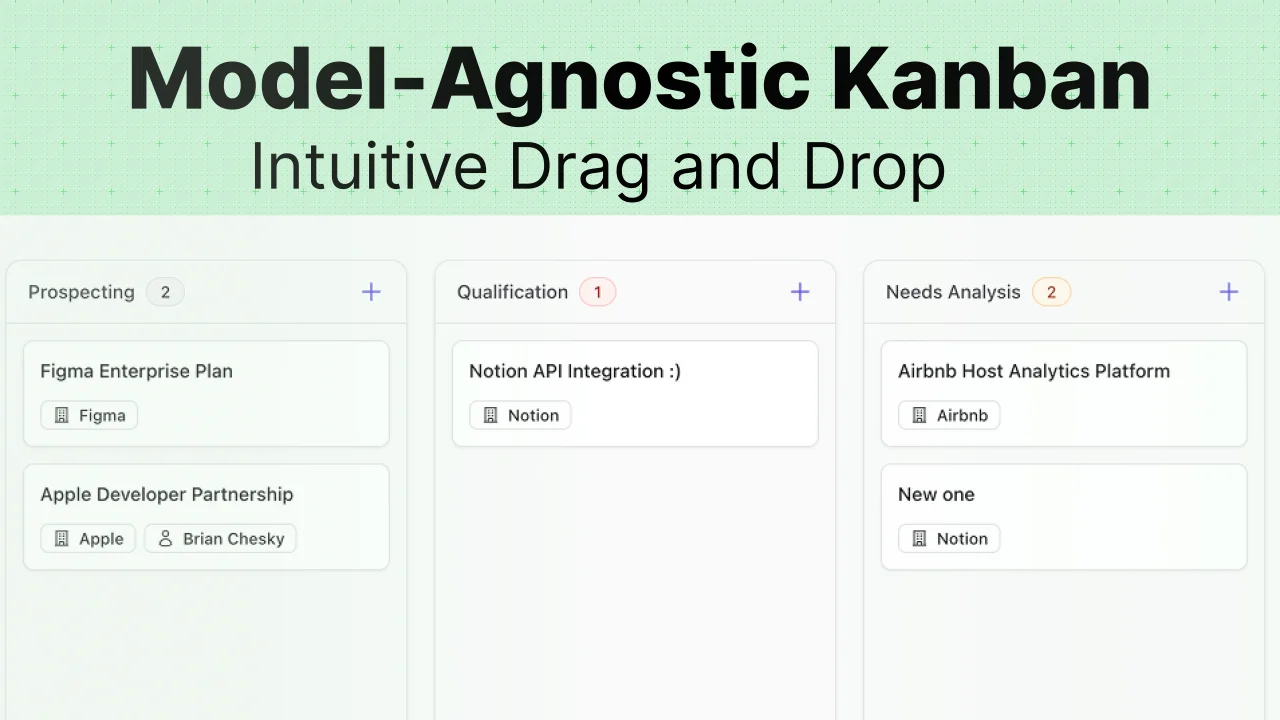 Model-Agnostic Kanban
Intuitive Drag and Drop

Prospecting 2 +

Figma Enterprise Plan
Figma

Apple Developer Partnership
Apple
Brian Chesky

Qualification 1 +

Notion API Integration :)
Notion

Needs Analysis 2 +

Airbnb Host Analytics Platform
Airbnb

New one
Notion